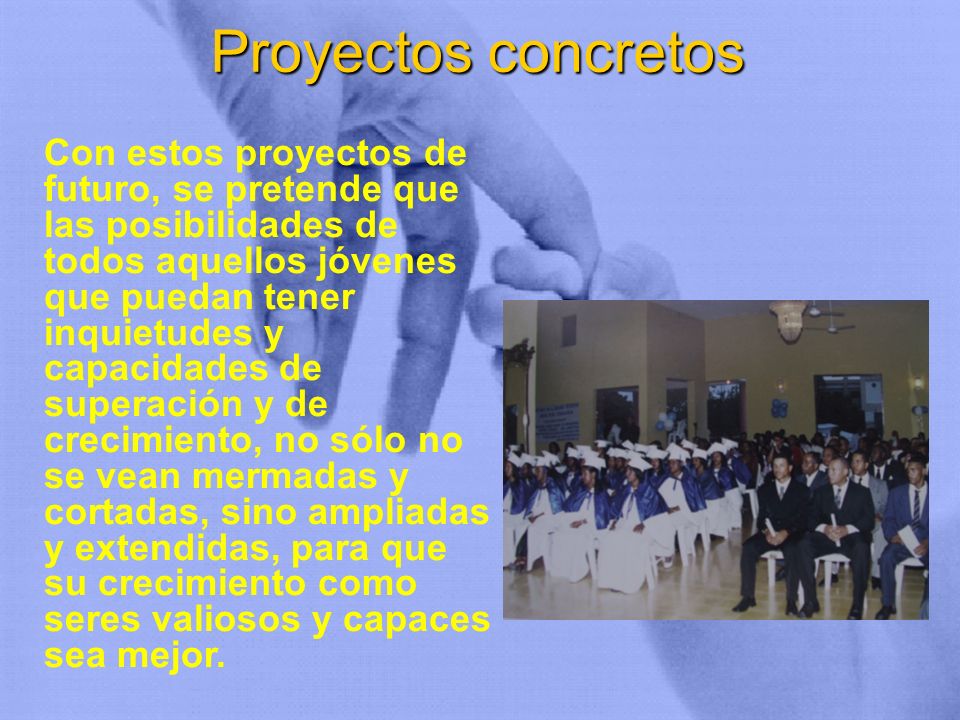 Proyectos concretos

Con estos proyectos de futuro, se pretende que las posibilidades de todos aquellos jóvenes que puedan tener inquietudes y capacidades de superación y de crecimiento, no sólo no se vean mermadas y cortadas, sino ampliadas y extendidas, para que su crecimiento como seres valiosos y capaces sea mejor.